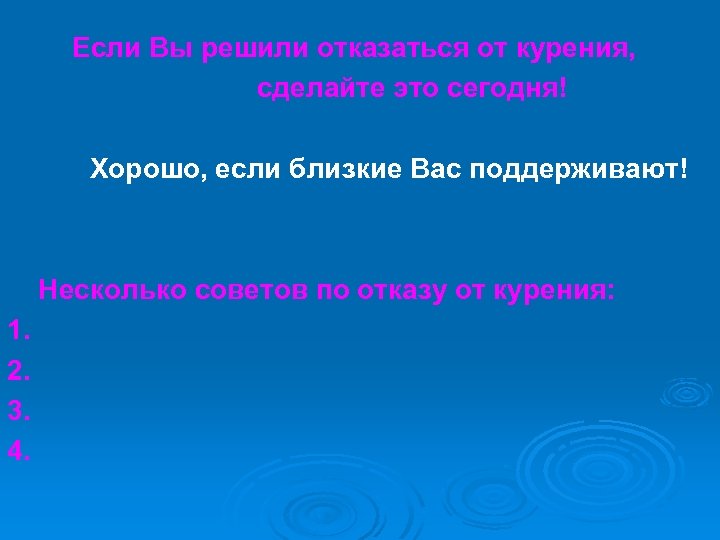 Если Вы решили отказаться от курения, сделайте это сегодня!

Хорошо, если близкие Вас поддерживают!

Несколько советов по отказу от курения:
1.
2.
3.
4.